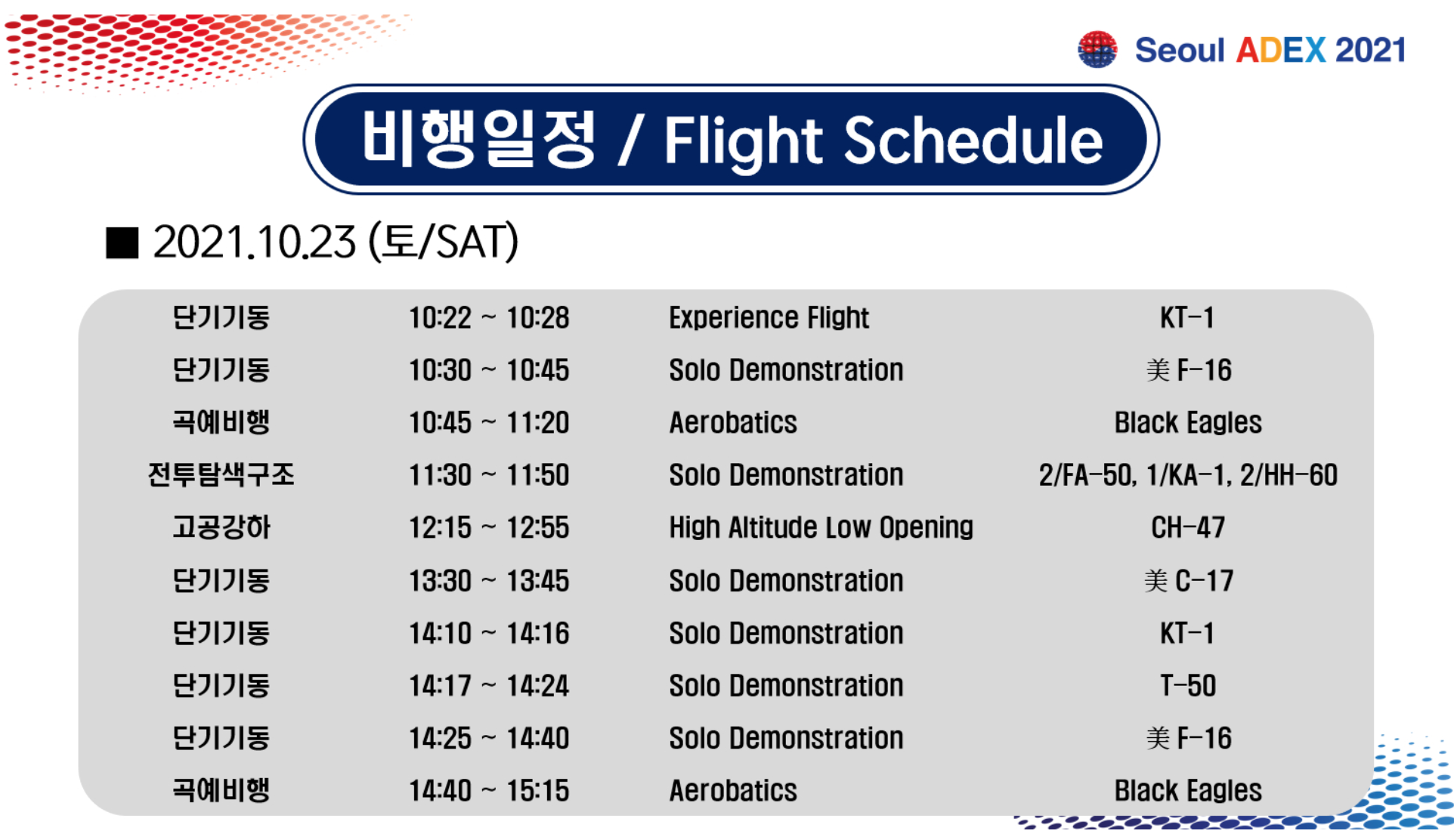 Seoul ADEX 2021

비행일정 / Flight Schedule

■ 2021.10.23 (토/SAT)

| | | | |
|---|---|---|---|
| 단기기동 | 10:22 ~ 10:28 | Experience Flight | KT-1 |
| 단기기동 | 10:30 ~ 10:45 | Solo Demonstration | 美 F-16 |
| 곡예비행 | 10:45 ~ 11:20 | Aerobatics | Black Eagles |
| 전투탐색구조 | 11:30 ~ 11:50 | Solo Demonstration | 2/FA-50, 1/KA-1, 2/HH-60 |
| 고공강하 | 12:15 ~ 12:55 | High Altitude Low Opening | CH-47 |
| 단기기동 | 13:30 ~ 13:45 | Solo Demonstration | 美 C-17 |
| 단기기동 | 14:10 ~ 14:16 | Solo Demonstration | KT-1 |
| 단기기동 | 14:17 ~ 14:24 | Solo Demonstration | T-50 |
| 단기기동 | 14:25 ~ 14:40 | Solo Demonstration | 美 F-16 |
| 곡예비행 | 14:40 ~ 15:15 | Aerobatics | Black Eagles |